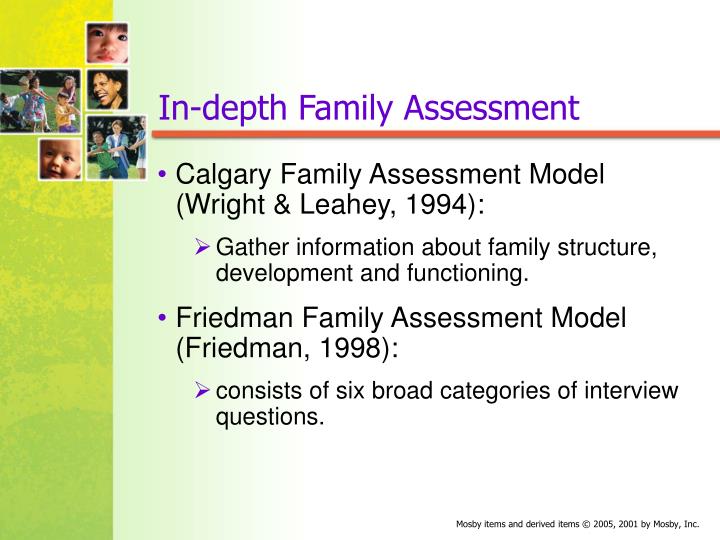 In-depth Family Assessment

• Calgary Family Assessment Model (Wright & Leahey, 1994):

➢ Gather information about family structure, development and functioning.

• Friedman Family Assessment Model (Friedman, 1998):

➢ consists of six broad categories of interview questions.

Mosby items and derived items © 2005, 2001 by Mosby, Inc.